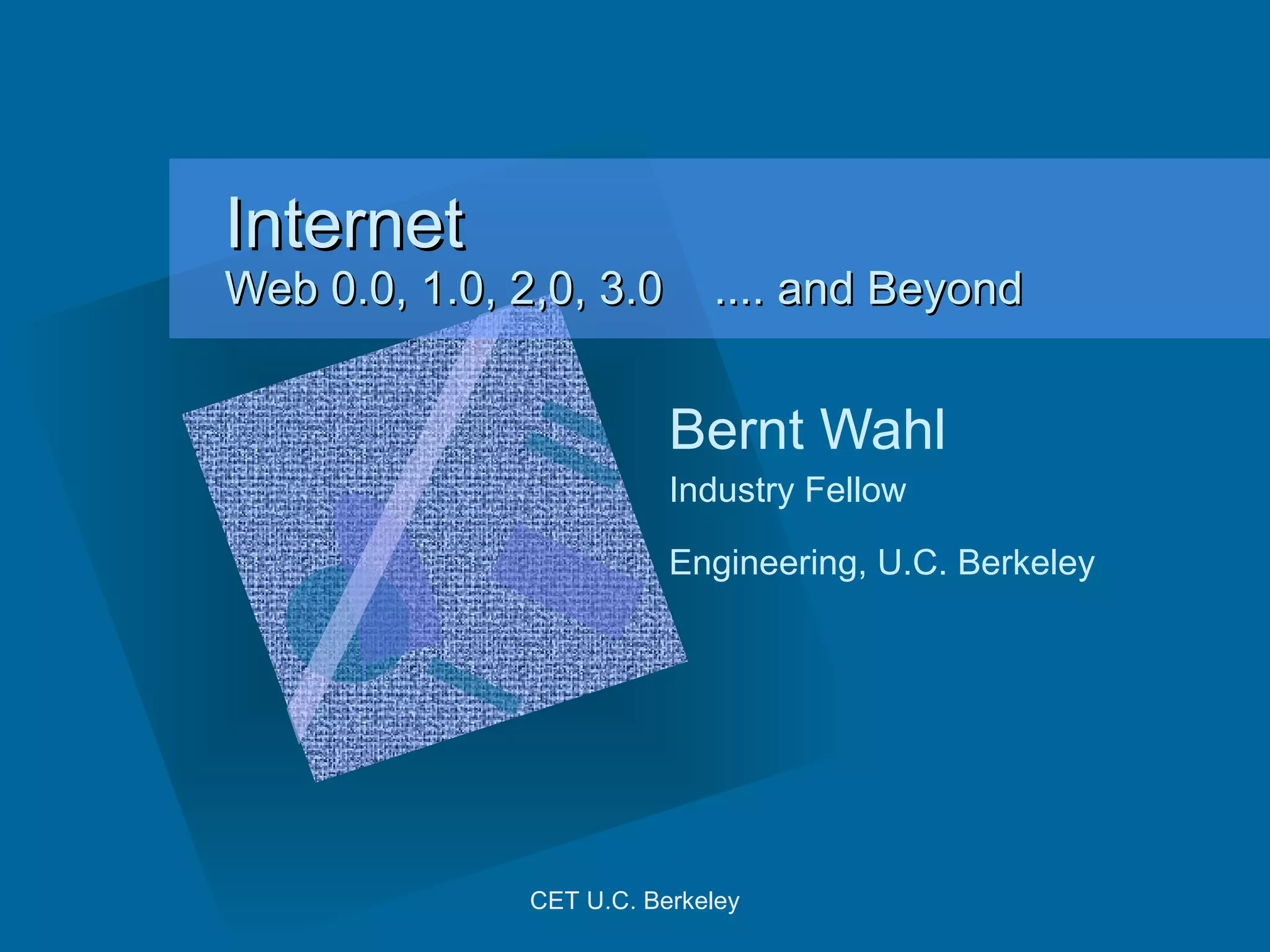 Internet
Web 0.0, 1.0, 2,0, 3.0 .... and Beyond

Bernt Wahl

Industry Fellow

Engineering, U.C. Berkeley

CET U.C. Berkeley